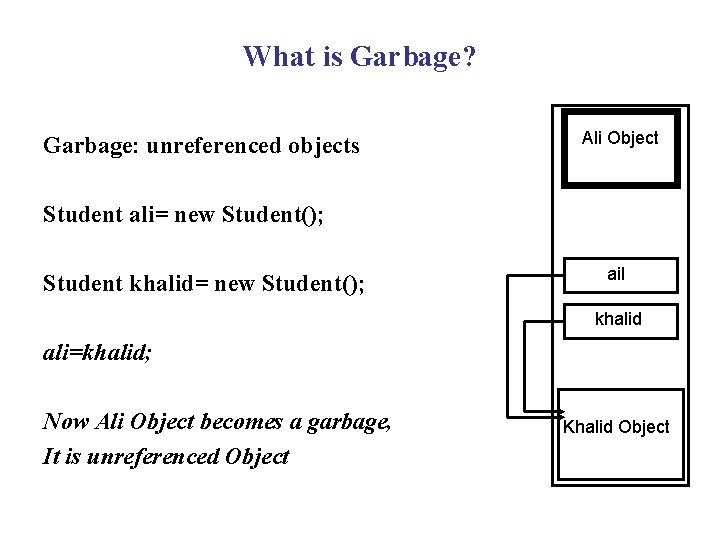 What is Garbage?

Garbage: unreferenced objects

Student ali= new Student();

Student khalid= new Student();

ali=khalid;

Now Ali Object becomes a garbage,
It is unreferenced Object

Ali Object

ail

khalid

Khalid Object